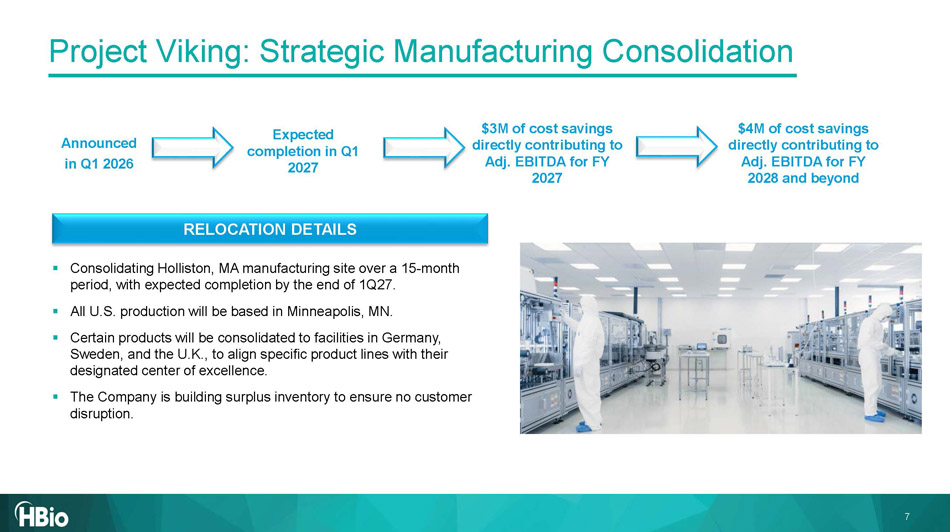 Project Viking: Strategic Manufacturing Consolidation

Announced in Q1 2026

Expected completion in Q1 2027

$3M of cost savings directly contributing to Adj. EBITDA for FY 2027

$4M of cost savings directly contributing to Adj. EBITDA for FY 2028 and beyond

RELOCATION DETAILS

▪ Consolidating Holliston, MA manufacturing site over a 15-month period, with expected completion by the end of 1Q27.

▪ All U.S. production will be based in Minneapolis, MN.

▪ Certain products will be consolidated to facilities in Germany, Sweden, and the U.K., to align specific product lines with their designated center of excellence.

▪ The Company is building surplus inventory to ensure no customer disruption.

HBio

7